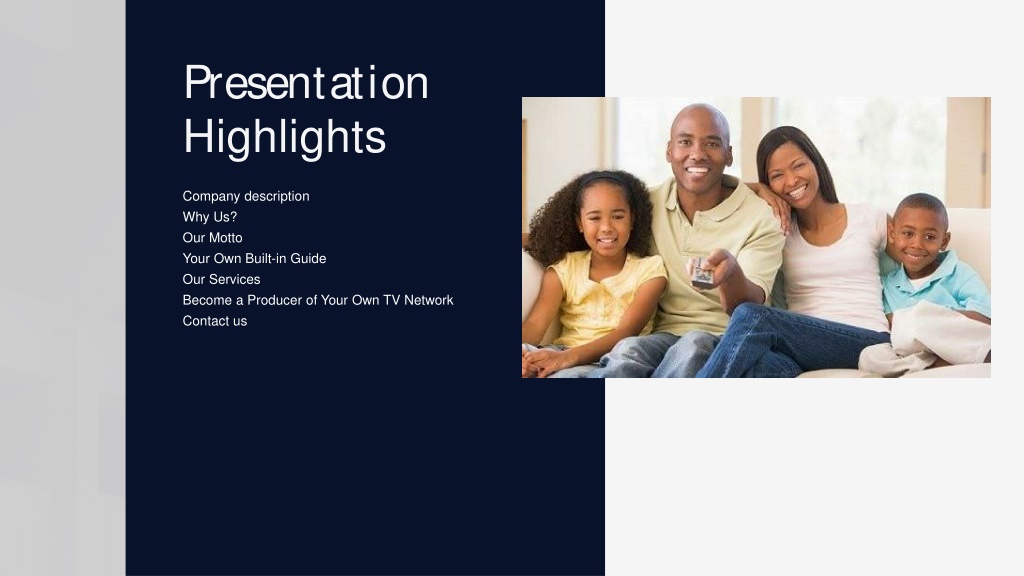 Presentation Highlights

Company description
Why Us?
Our Motto
Your Own Built-in Guide
Our Services
Become a Producer of Your Own TV Network
Contact us